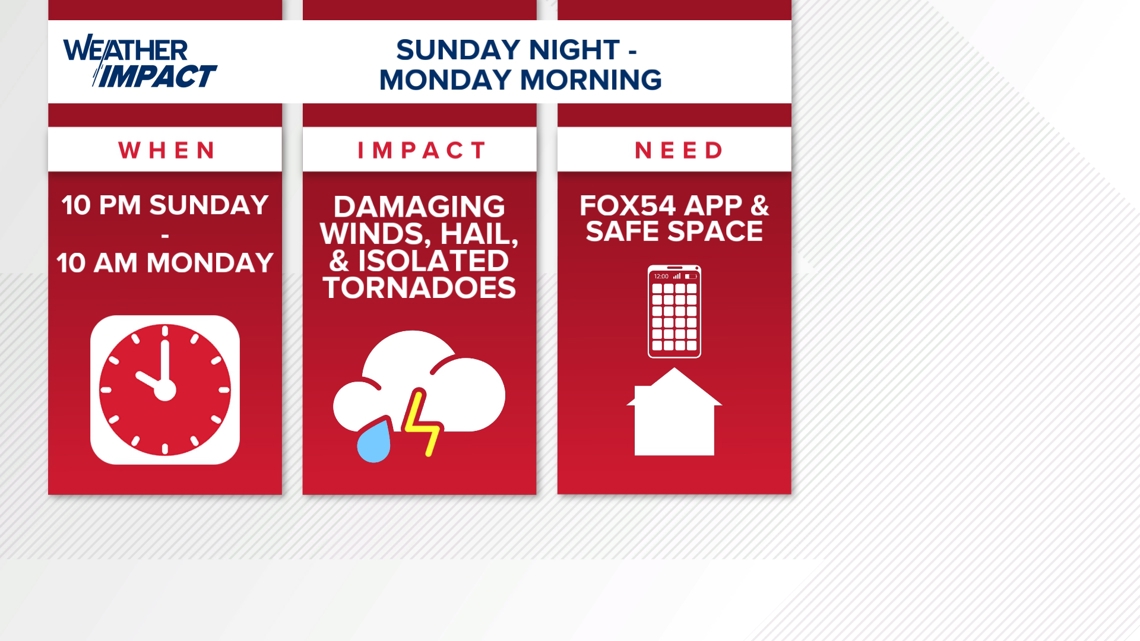 WEATHER IMPACT

SUNDAY NIGHT - MONDAY MORNING

WHEN

10 PM SUNDAY - 10 AM MONDAY

IMPACT

DAMAGING WINDS, HAIL, & ISOLATED TORNADOES

NEED

FOX54 APP & SAFE SPACE

12:00